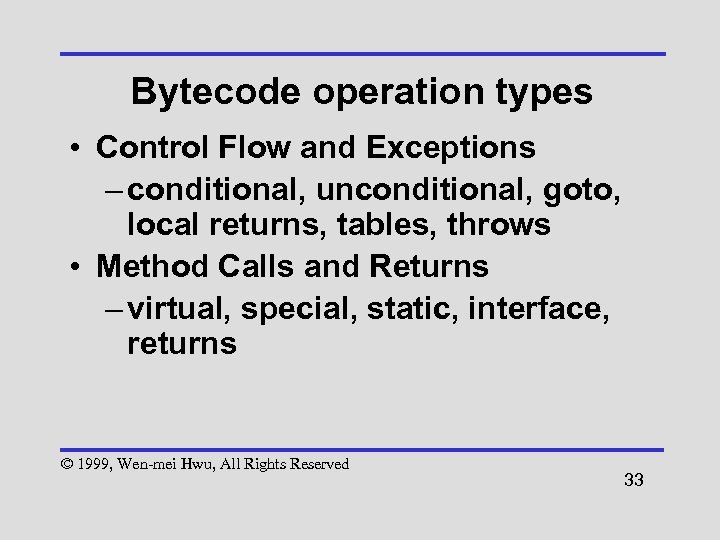 Bytecode operation types

• Control Flow and Exceptions
– conditional, unconditional, goto, local returns, tables, throws
• Method Calls and Returns
– virtual, special, static, interface, returns

© 1999, Wen-mei Hwu, All Rights Reserved

33